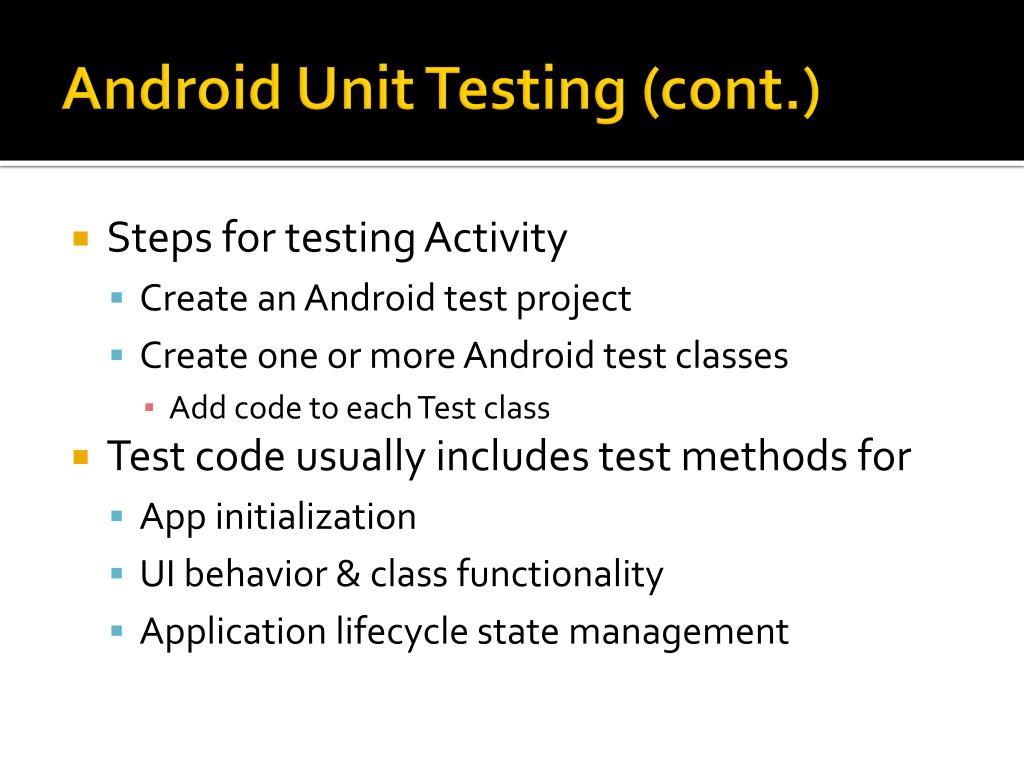 Android Unit Testing (cont.)

Steps for testing Activity

Create an Android test project

Create one or more Android test classes

Add code to each Test class

Test code usually includes test methods for

App initialization

UI behavior & class functionality

Application lifecycle state management